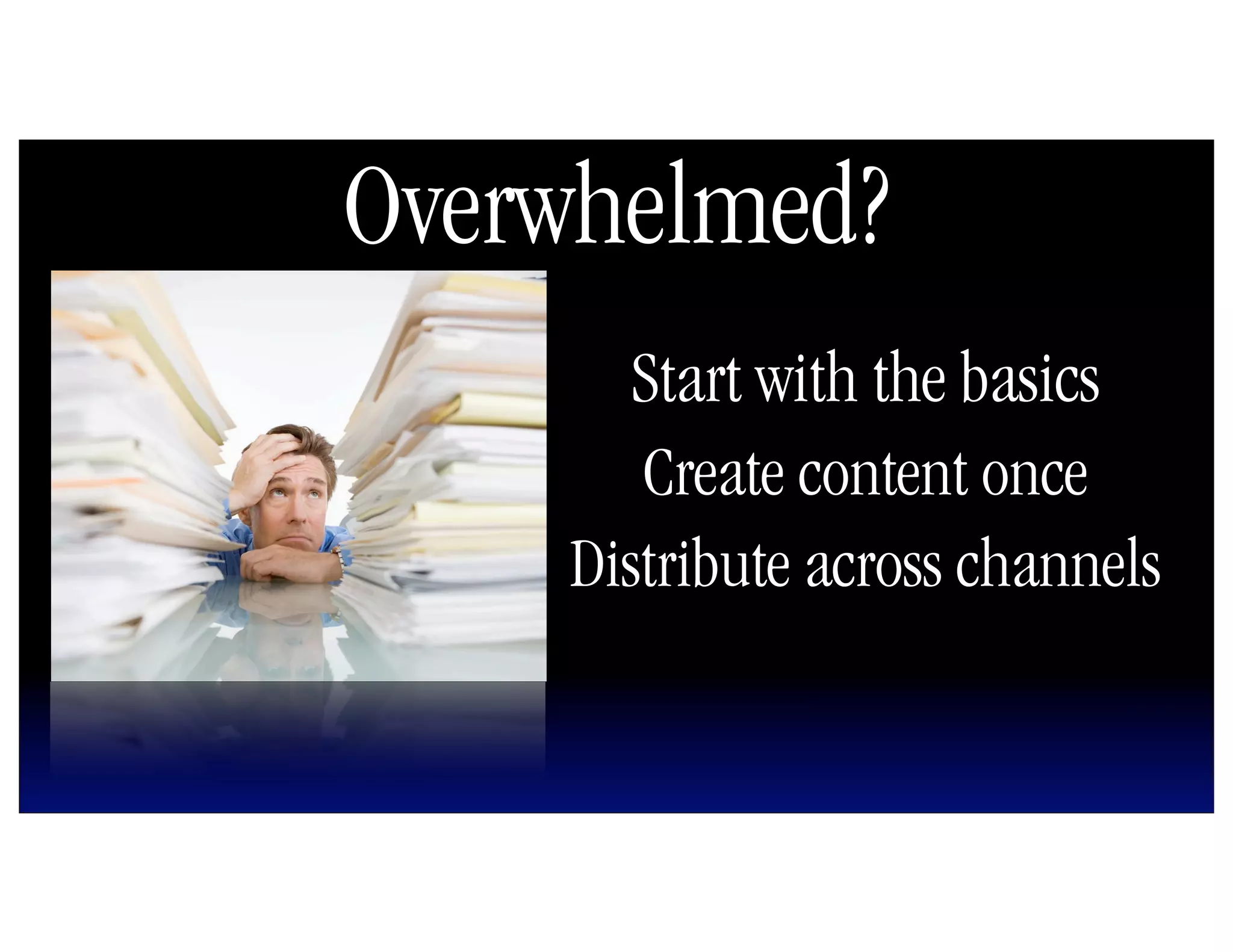 Overwhelmed?

Start with the basics
Create content once
Distribute across channels